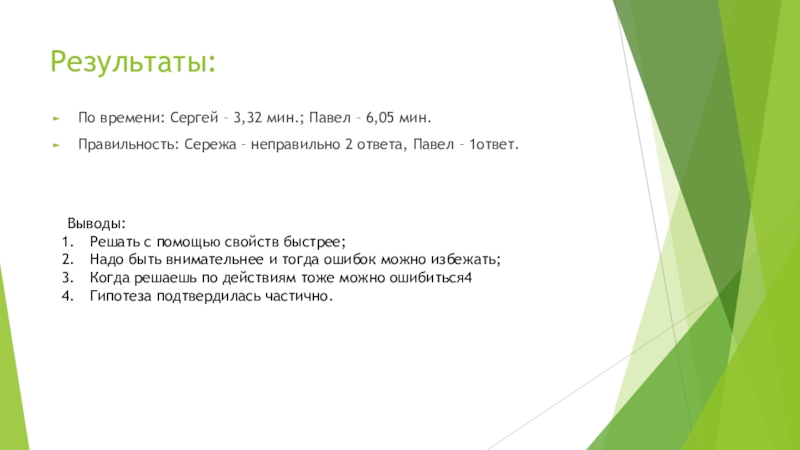 Результаты:

► По времени: Сергей – 3,32 мин.; Павел – 6,05 мин.

► Правильность: Сережа – неправильно 2 ответа, Павел – 1ответ.

Выводы:
1. Решать с помощью свойств быстрее;
2. Надо быть внимательнее и тогда ошибок можно избежать;
3. Когда решаешь по действиям тоже можно ошибиться4
4. Гипотеза подтвердилась частично.